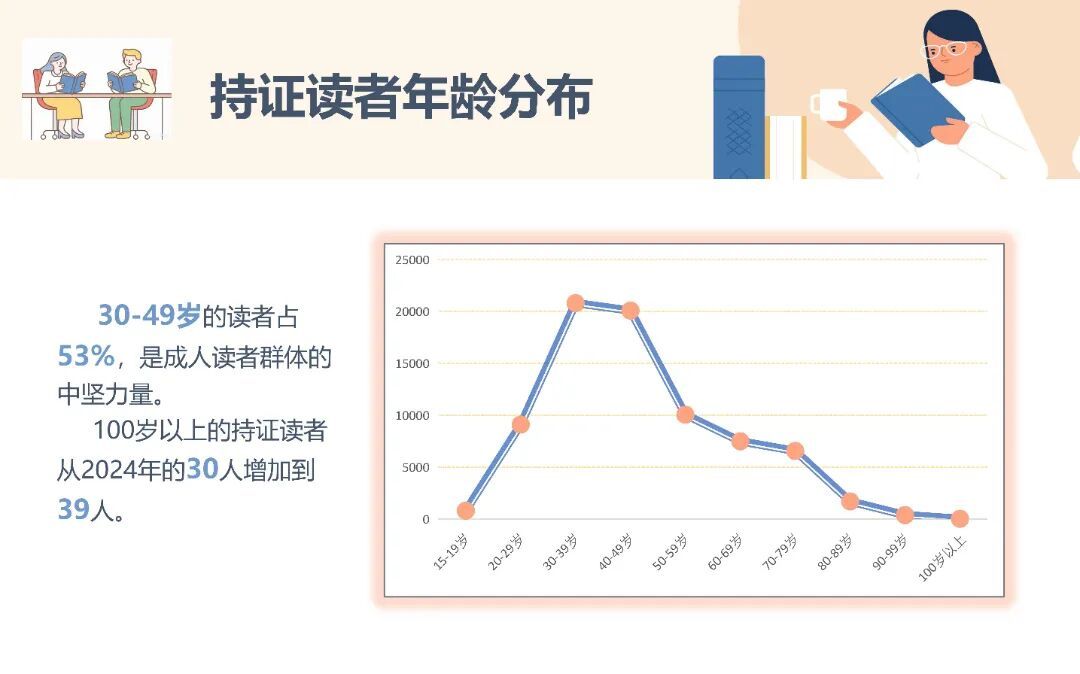 持证读者年龄分布

30-49岁的读者占53%，是成人读者群体的中坚力量。

100岁以上的持证读者从2024年的30人增加到39人。

25000
20000
15000
10000
5000
0

15-19岁
20-29岁
30-39岁
40-49岁
50-59岁
60-69岁
70-79岁
80-89岁
90-99岁
100岁以上